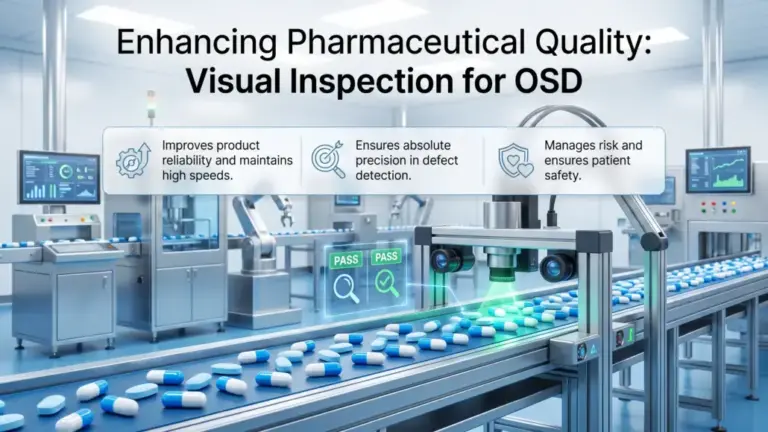 Enhancing Pharmaceutical Quality:
Visual Inspection for OSD

Improves product reliability and maintains high speeds.

Ensures absolute precision in defect detection.

Manages risk and ensures patient safety.

PASS

PASS